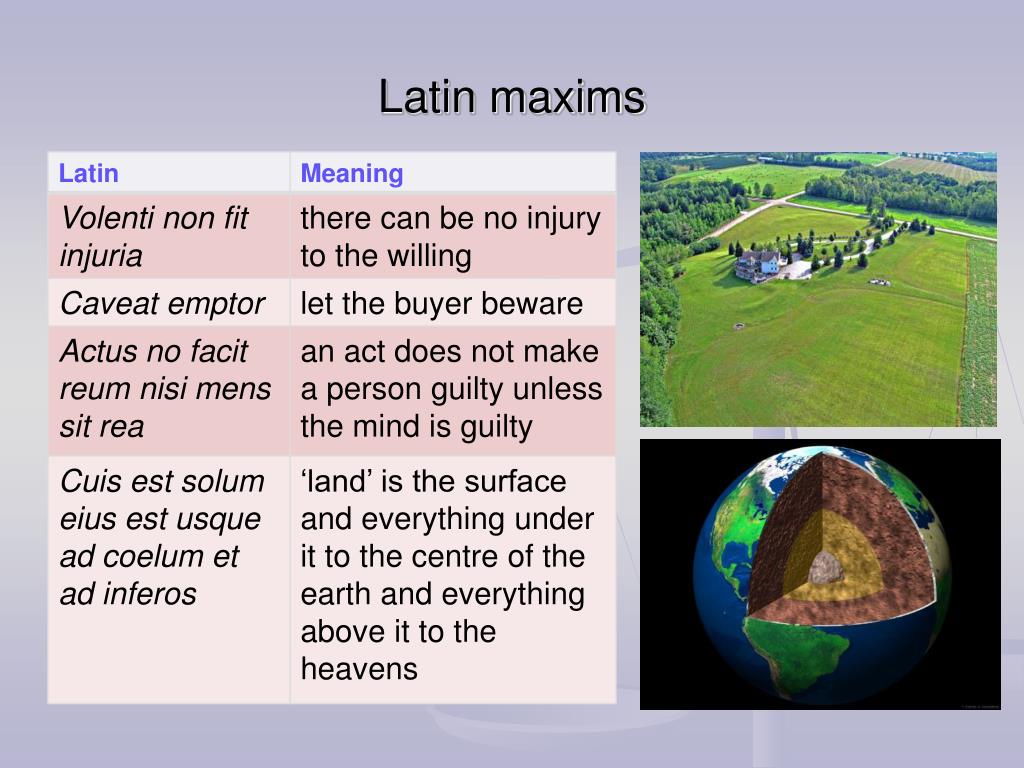 Latin maxims

| Latin | Meaning |
|---|---|
| Volenti non fit injuria | there can be no injury to the willing |
| Caveat emptor | let the buyer beware |
| Actus no facit reum nisi mens sit rea | an act does not make a person guilty unless the mind is guilty |
| Cuis est solum eius est usque ad coelum et ad inferos | ‘land’ is the surface and everything under it to the centre of the earth and everything above it to the heavens |